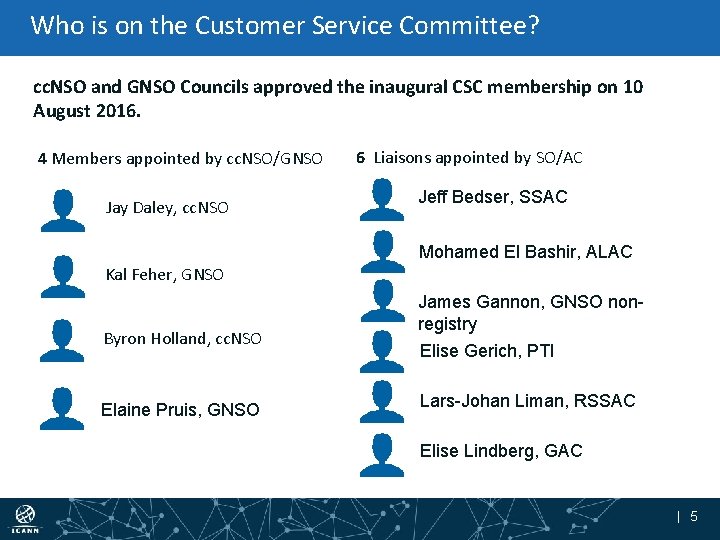 Who is on the Customer Service Committee?

ccNSO and GNSO Councils approved the inaugural CSC membership on 10 August 2016.

4 Members appointed by ccNSO/GNSO

Jay Daley, ccNSO

Kal Feher, GNSO

Byron Holland, ccNSO

Elaine Pruis, GNSO

6 Liaisons appointed by SO/AC

Jeff Bedser, SSAC

Mohamed El Bashir, ALAC

James Gannon, GNSO non-registry

Elise Gerich, PTI

Lars-Johan Liman, RSSAC

Elise Lindberg, GAC

ICANN

| 5